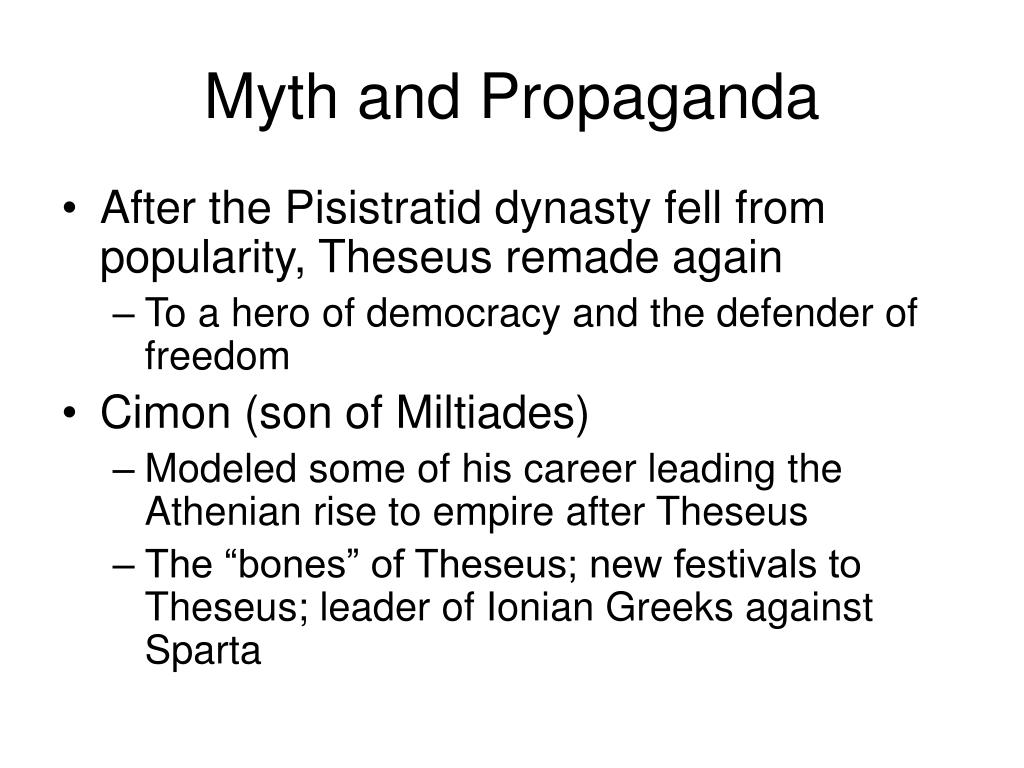 Myth and Propaganda

• After the Pisistratid dynasty fell from popularity, Theseus remade again
– To a hero of democracy and the defender of freedom
• Cimon (son of Miltiades)
– Modeled some of his career leading the Athenian rise to empire after Theseus
– The “bones” of Theseus; new festivals to Theseus; leader of Ionian Greeks against Sparta